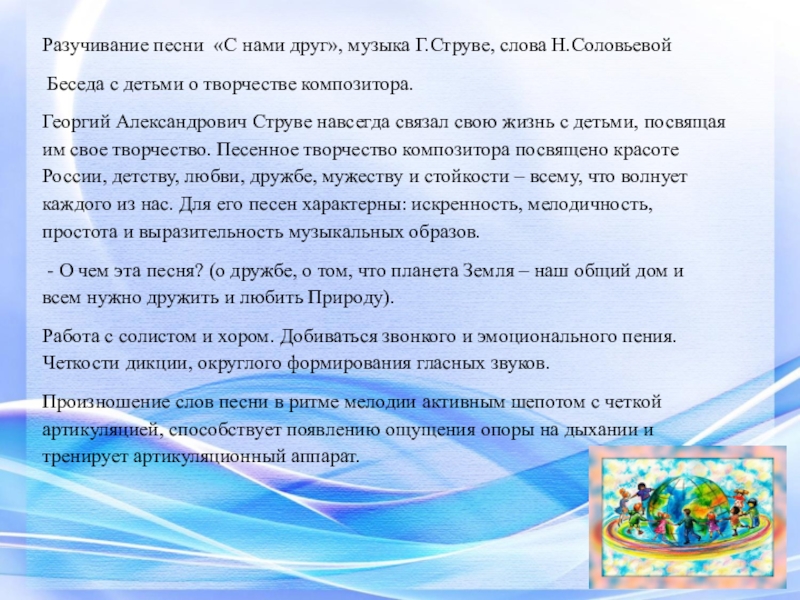 Разучивание песни «С нами друг», музыка Г.Струве, слова Н.Соловьевой

Беседа с детьми о творчестве композитора.

Георгий Александрович Струве навсегда связал свою жизнь с детьми, посвящая им свое творчество. Песенное творчество композитора посвящено красоте России, детству, любви, дружбе, мужеству и стойкости – всему, что волнует каждого из нас. Для его песен характерны: искренность, мелодичность, простота и выразительность музыкальных образов.

- О чем эта песня? (о дружбе, о том, что планета Земля – наш общий дом и всем нужно дружить и любить Природу).

Работа с солистом и хором. Добиваться звонкого и эмоционального пения. Четкости дикции, округлого формирования гласных звуков.

Произношение слов песни в ритме мелодии активным шепотом с четкой артикуляцией, способствует появлению ощущения опоры на дыхании и тренирует артикуляционный аппарат.